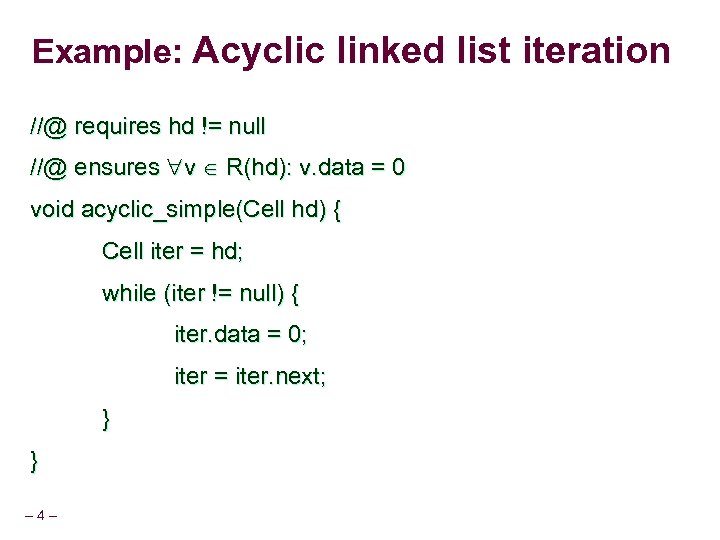 Example: Acyclic linked list iteration

//@ requires hd != null

//@ ensures $\forall v \in R(hd)$: v.data = 0

void acyclic_simple(Cell hd) {

Cell iter = hd;

while (iter != null) {

iter.data = 0;

iter = iter.next;

}

}

– 4 –